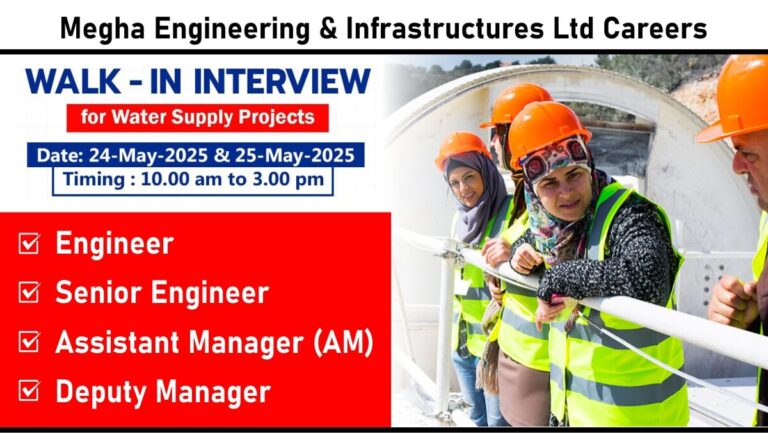 Megha Engineering & Infrastructures Ltd Careers

WALK - IN INTERVIEW

for Water Supply Projects

Date: 24-May-2025 & 25-May-2025

Timing : 10.00 am to 3.00 pm

☑ Engineer

☑ Senior Engineer

☑ Assistant Manager (AM)

☑ Deputy Manager